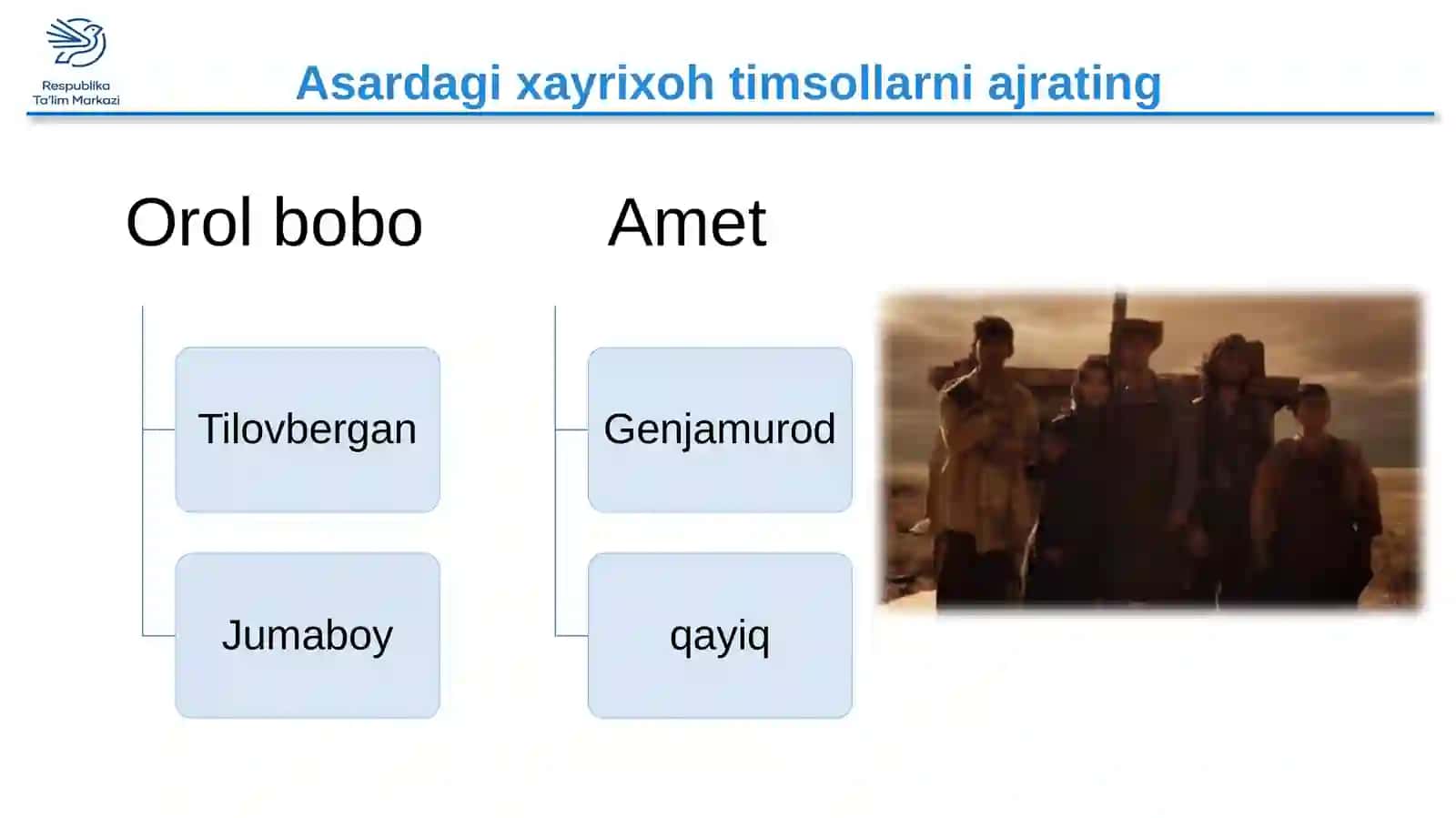 Respublika Ta'lim Markazi

Asardagi xayrixoh timsollarni ajrating

Orol bobo

Tilovbergan

Jumaboy

Amet

Genjamurod

qayiq